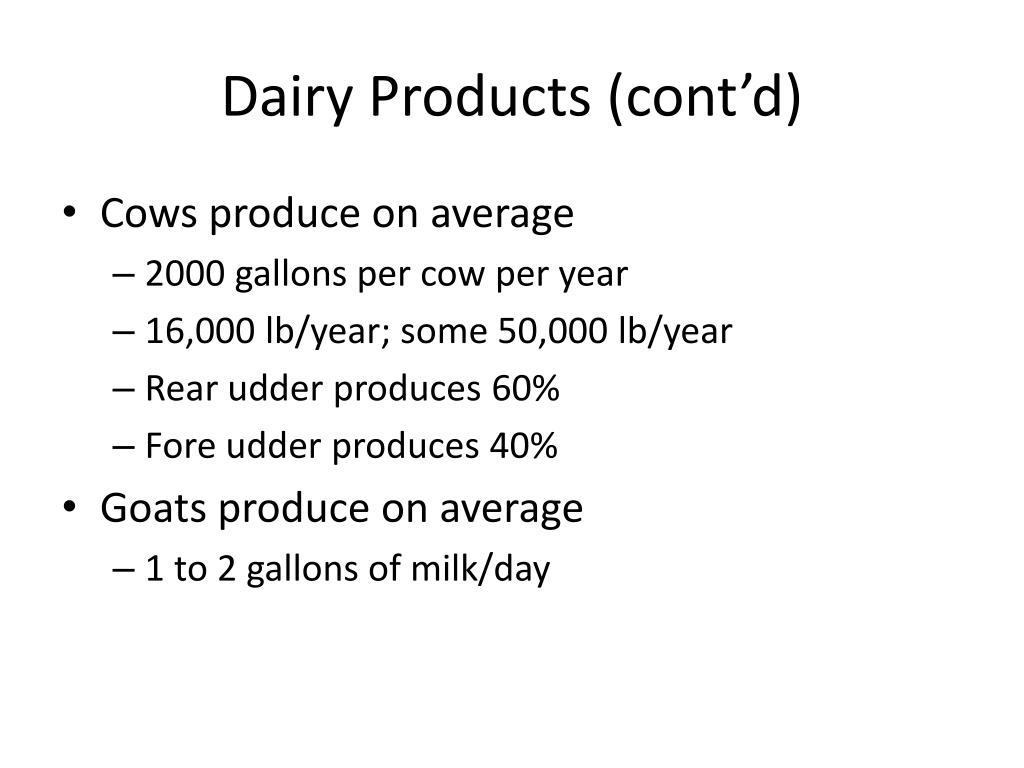 Dairy Products (cont’d)

• Cows produce on average
– 2000 gallons per cow per year
– 16,000 lb/year; some 50,000 lb/year
– Rear udder produces 60%
– Fore udder produces 40%
• Goats produce on average
– 1 to 2 gallons of milk/day